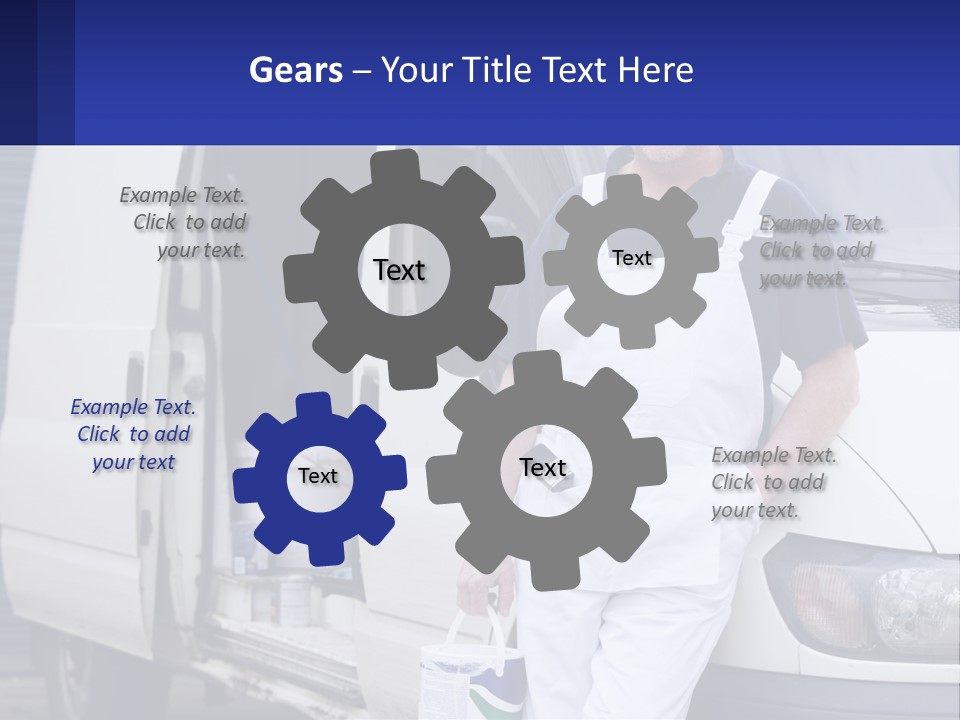 Gears – Your Title Text Here

Example Text. Click to add your text.

Text

Text

Example Text. Click to add your text.

Example Text. Click to add your text

Text

Text

Example Text. Click to add your text.